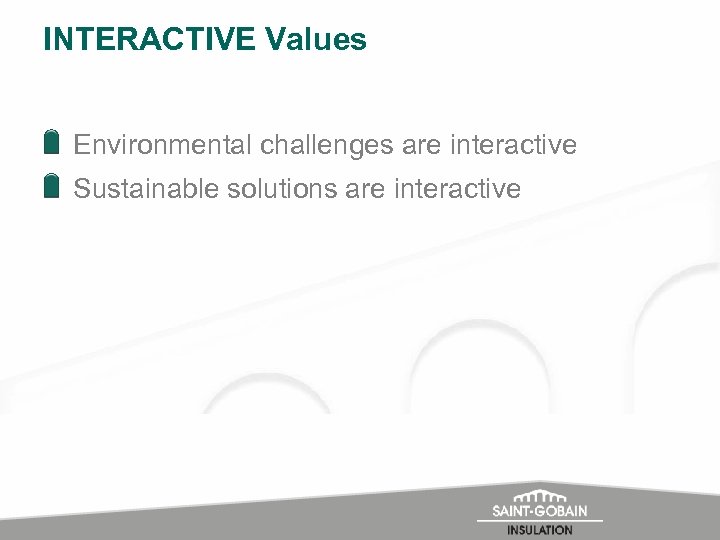 INTERACTIVE Values

Environmental challenges are interactive

Sustainable solutions are interactive

SAINT-GOBAIN
INSULATION